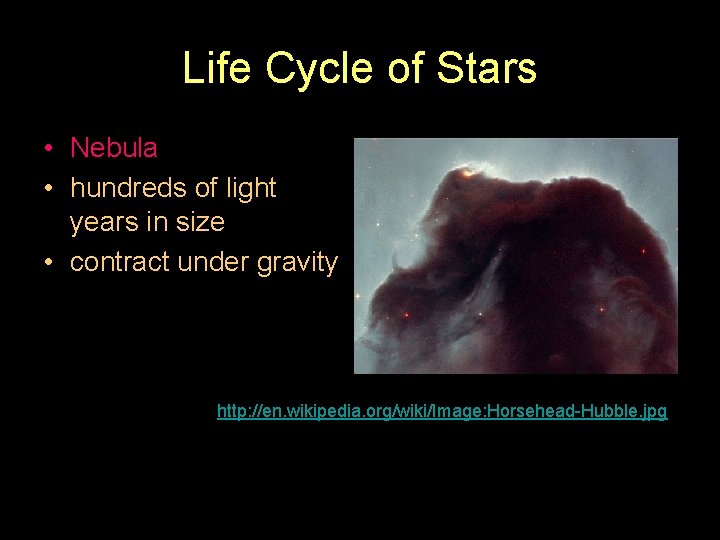 Life Cycle of Stars

• Nebula
• hundreds of light years in size
• contract under gravity

http://en.wikipedia.org/wiki/Image:Horsehead-Hubble.jpg